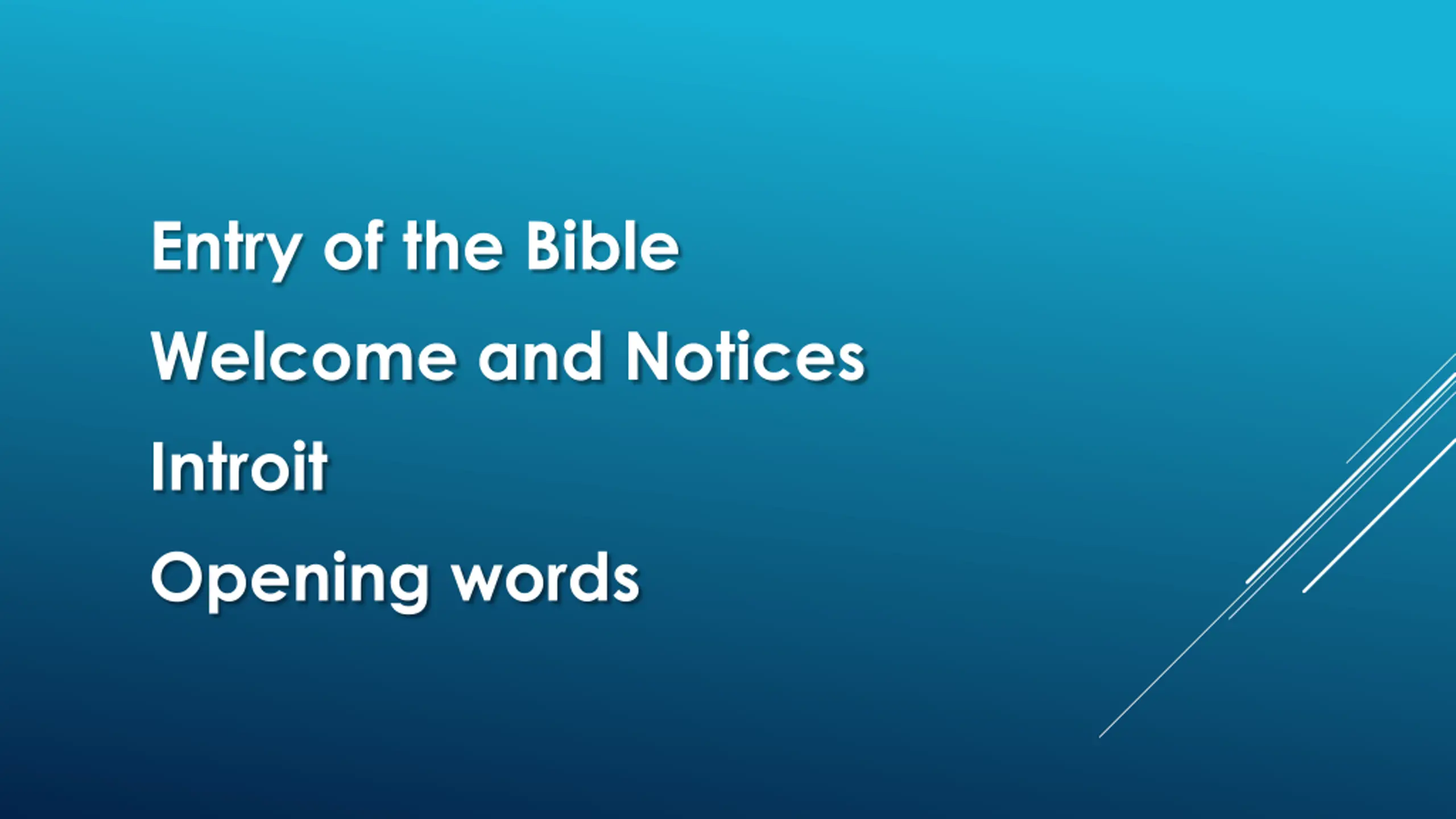 Entry of the Bible

Welcome and Notices

Introit

Opening words